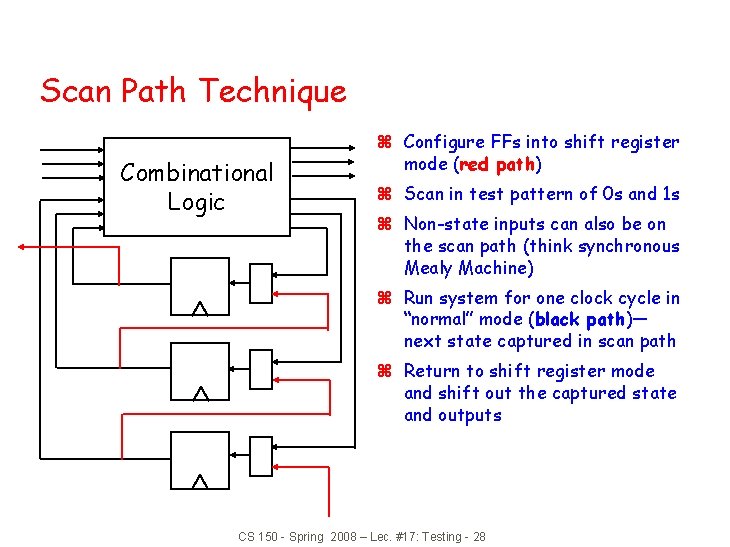 Scan Path Technique

Combinational Logic

⌘ Configure FFs into shift register mode (red path)

⌘ Scan in test pattern of 0s and 1s

⌘ Non-state inputs can also be on the scan path (think synchronous Mealy Machine)

⌘ Run system for one clock cycle in "normal" mode (black path)— next state captured in scan path

⌘ Return to shift register mode and shift out the captured state and outputs

CS 150 - Spring 2008 – Lec. #17: Testing - 28